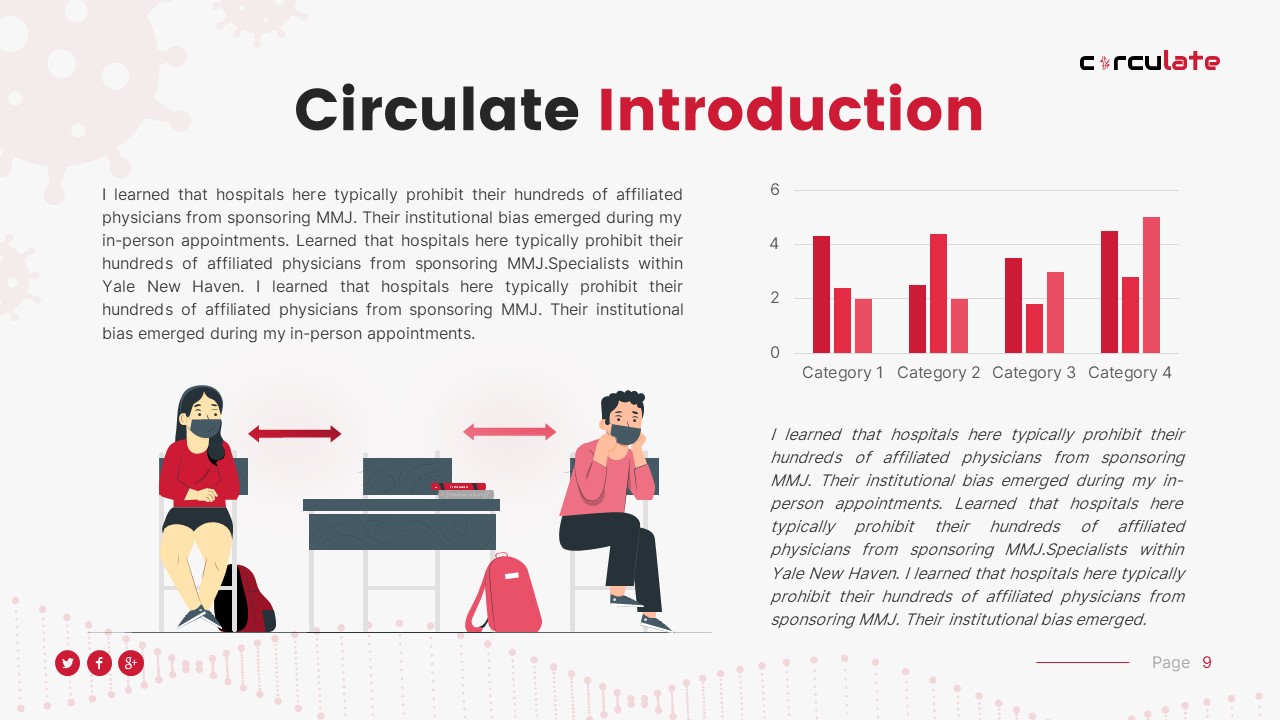 circulate

Circulate Introduction

I learned that hospitals here typically prohibit their hundreds of affiliated physicians from sponsoring MMJ. Their institutional bias emerged during my in-person appointments. Learned that hospitals here typically prohibit their hundreds of affiliated physicians from sponsoring MMJ.Specialists within Yale New Haven. I learned that hospitals here typically prohibit their hundreds of affiliated physicians from sponsoring MMJ. Their institutional bias emerged during my in-person appointments.

6
4
2
0
Category 1 Category 2 Category 3 Category 4

I learned that hospitals here typically prohibit their hundreds of affiliated physicians from sponsoring MMJ. Their institutional bias emerged during my in-person appointments. Learned that hospitals here typically prohibit their hundreds of affiliated physicians from sponsoring MMJ.Specialists within Yale New Haven. I learned that hospitals here typically prohibit their hundreds of affiliated physicians from sponsoring MMJ. Their institutional bias emerged.

Page 9